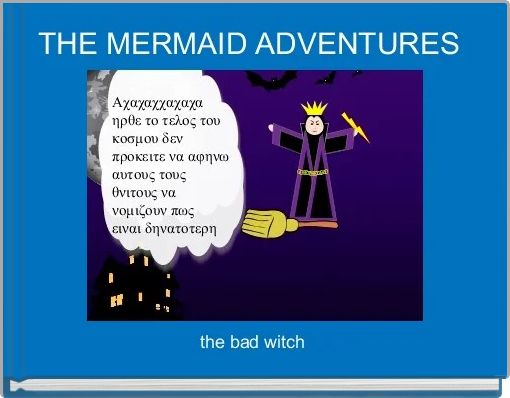 THE MERMAID ADVENTURES

Αχαχαχχαχαχα ηρθε το τελος του κοσμου δεν προκειτε να αφηνω αυτους τους θνιτους να νομιζουν πως ειναι δηνατοτερη

the bad witch